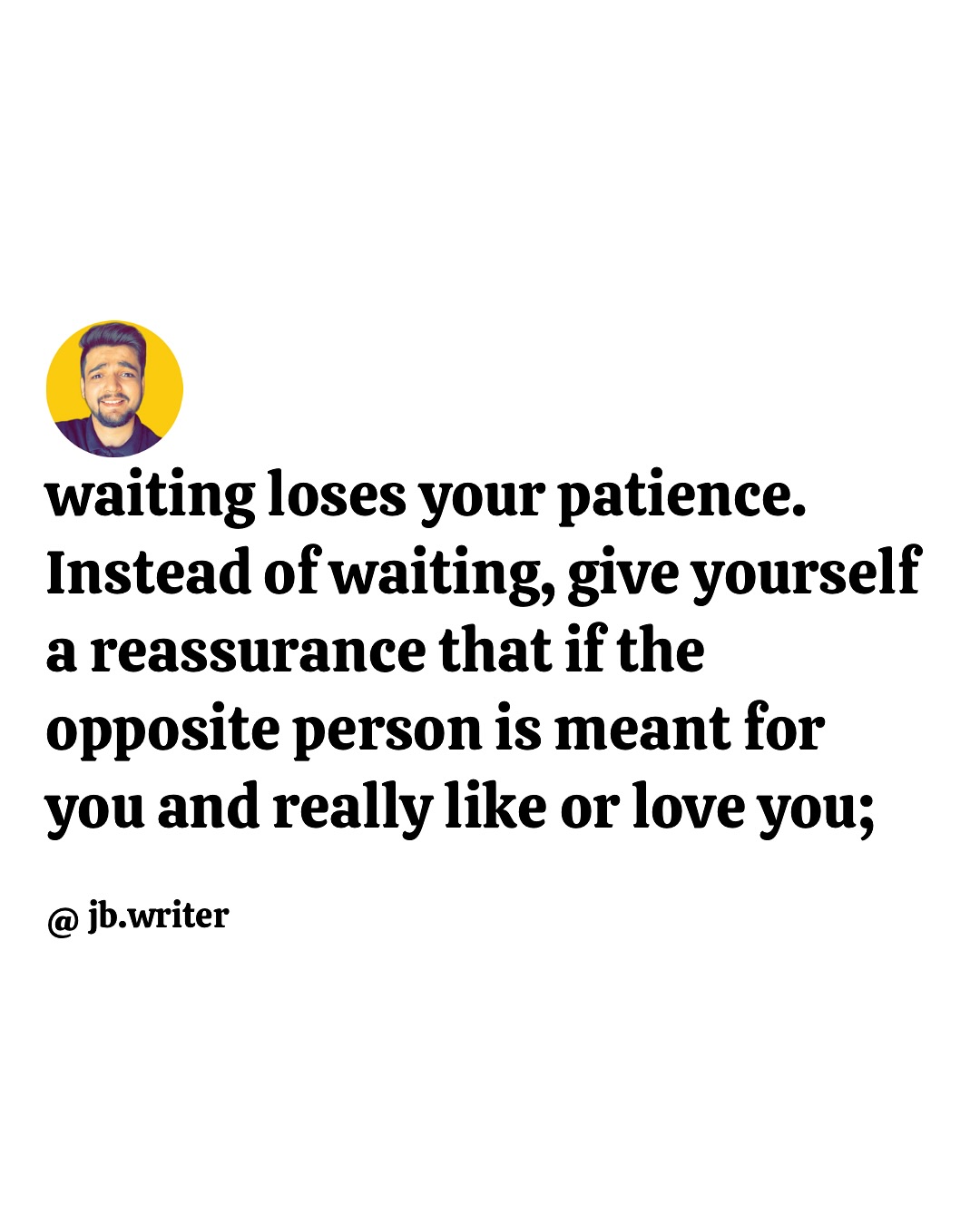 waiting loses your patience. Instead of waiting, give yourself a reassurance that if the opposite person is meant for you and really like or love you;

@ jb.writer